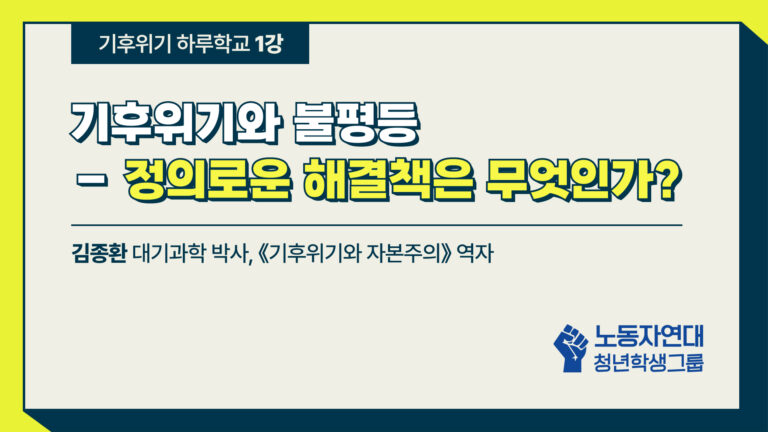 기후위기 하루학교 1강

기후위기와 불평등
– 정의로운 해결책은 무엇인가?

김종환 대기과학 박사, 《기후위기와 자본주의》 역자

노동자연대
청년학생그룹